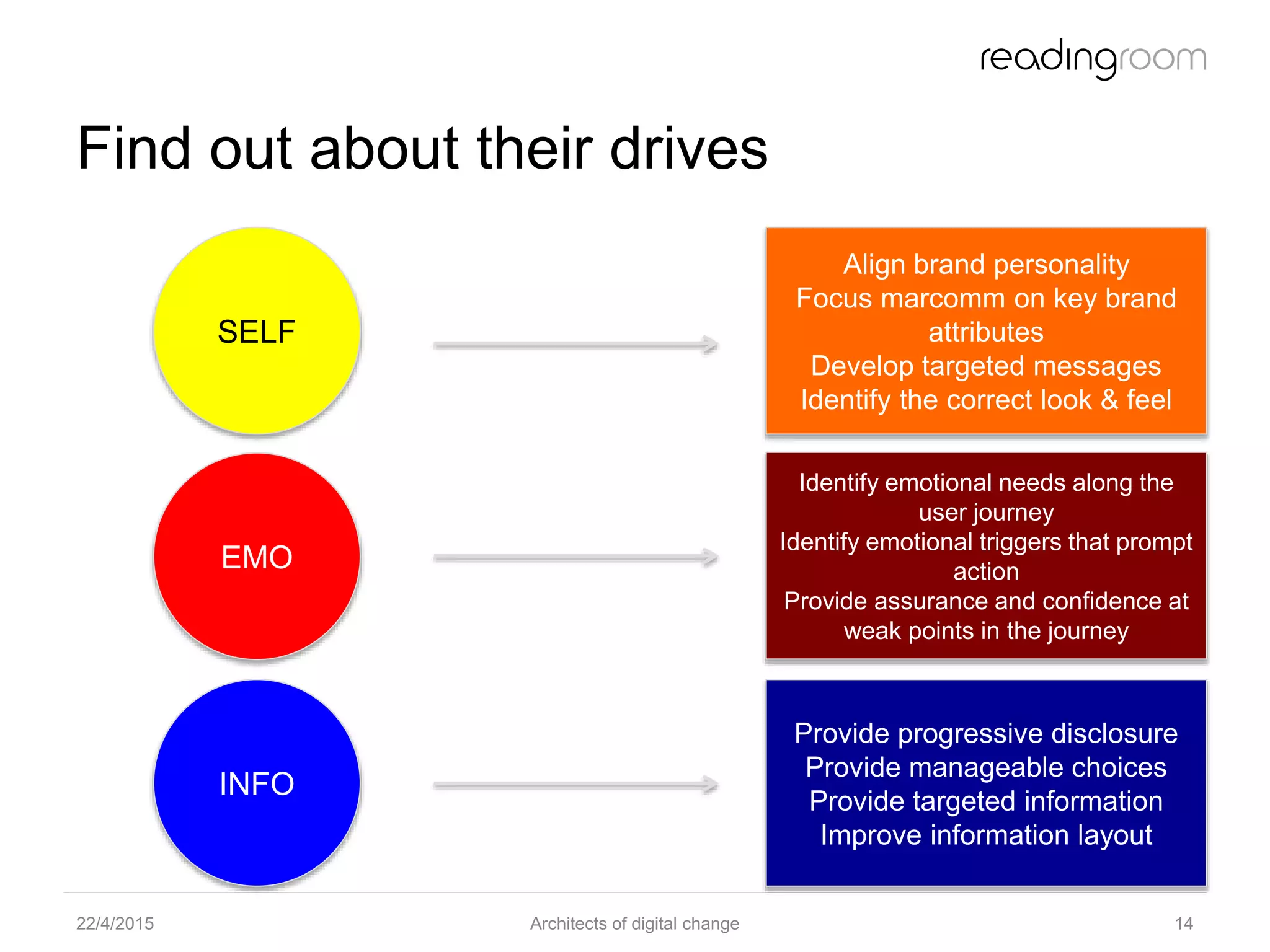 readingroom

Find out about their drives

SELF

Align brand personality
Focus marcomm on key brand attributes
Develop targeted messages
Identify the correct look & feel

EMO

Identify emotional needs along the user journey
Identify emotional triggers that prompt action
Provide assurance and confidence at weak points in the journey

INFO

Provide progressive disclosure
Provide manageable choices
Provide targeted information
Improve information layout

22/4/2015

Architects of digital change

14